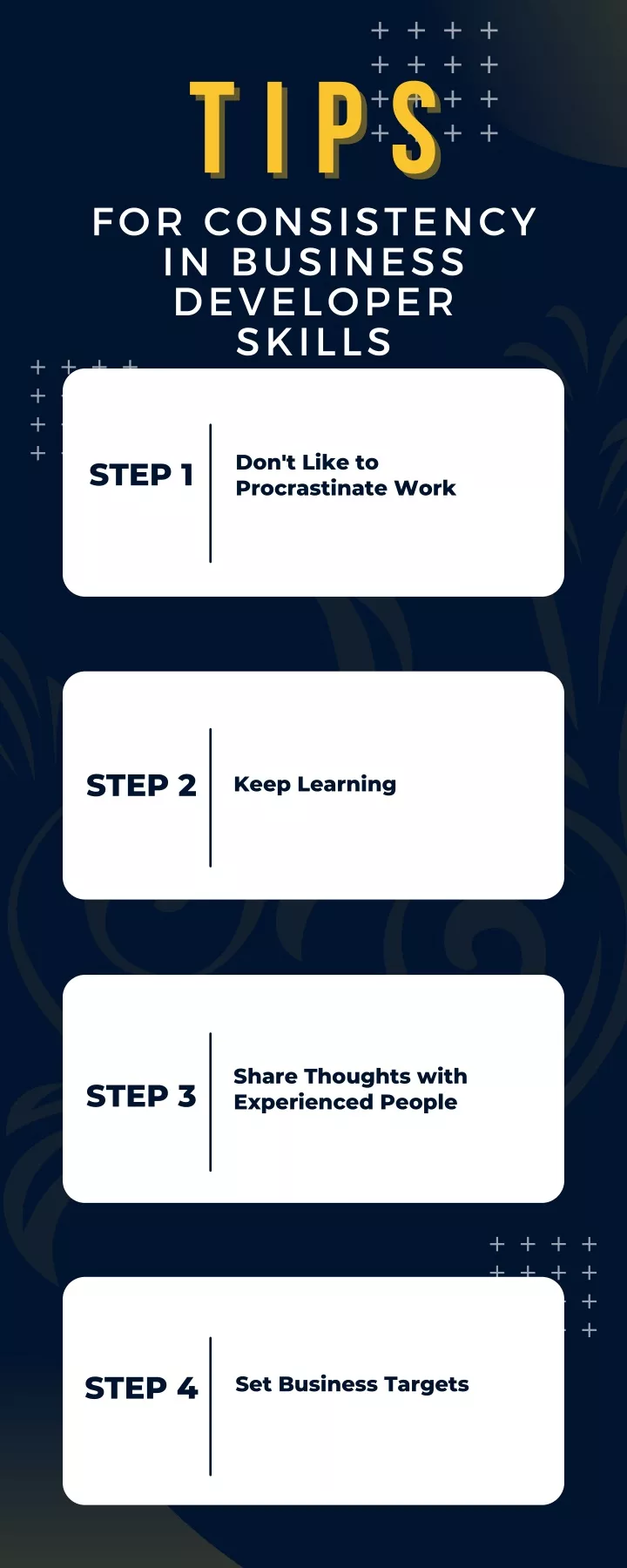 TIPS

FOR CONSISTENCY IN BUSINESS DEVELOPER SKILLS

STEP 1

Don't Like to Procrastinate Work

STEP 2

Keep Learning

STEP 3

Share Thoughts with Experienced People

STEP 4

Set Business Targets